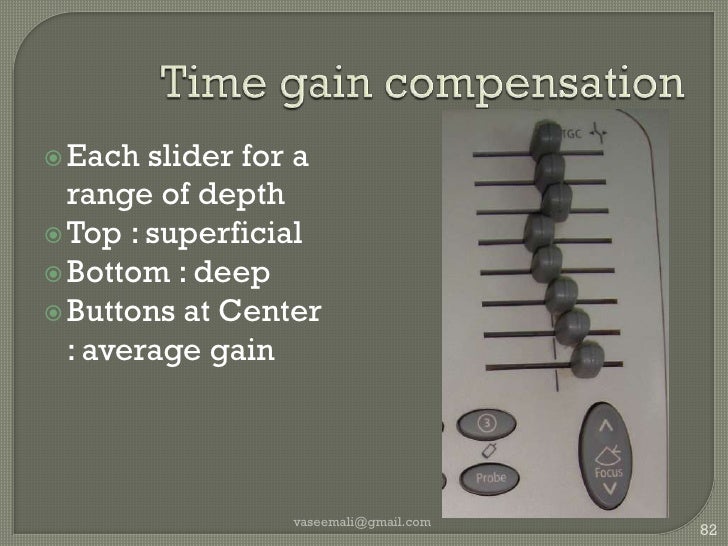 Time gain compensation

Each slider for a range of depth
Top : superficial
Bottom : deep
Buttons at Center : average gain

TGC

3

Probe

Focus

vaseemali@gmail.com

82